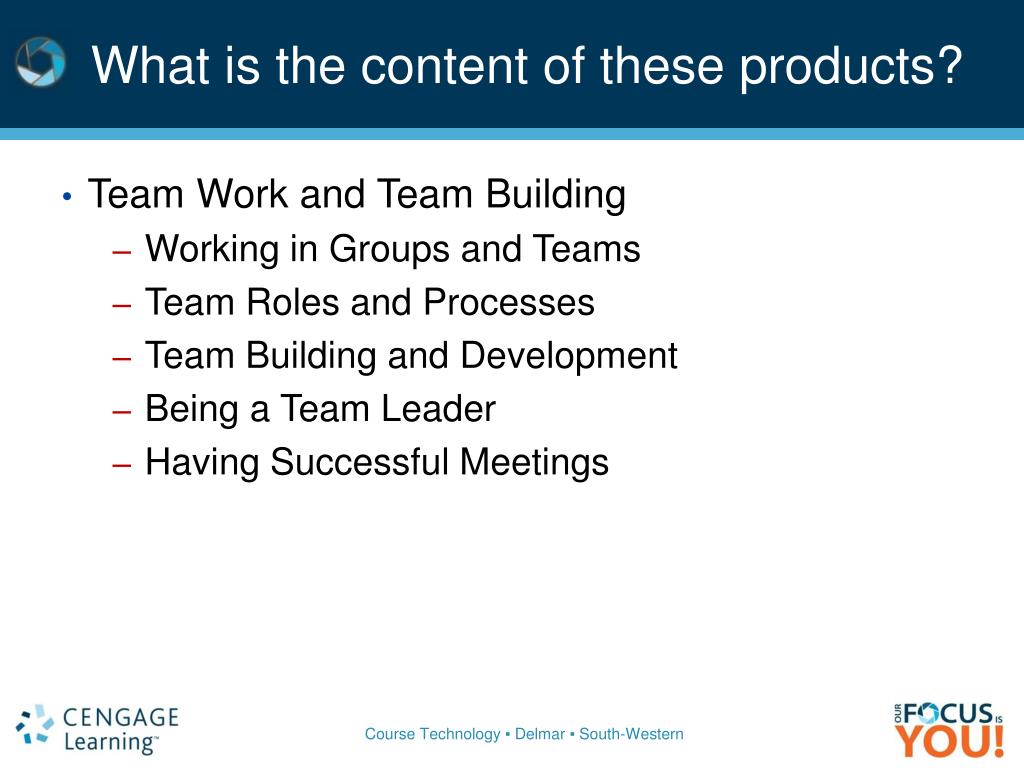 What is the content of these products?

• Team Work and Team Building
– Working in Groups and Teams
– Team Roles and Processes
– Team Building and Development
– Being a Team Leader
– Having Successful Meetings

CENGAGE Learning™

Course Technology ▪ Delmar ▪ South-Western

OUR FOCUS IS YOU!